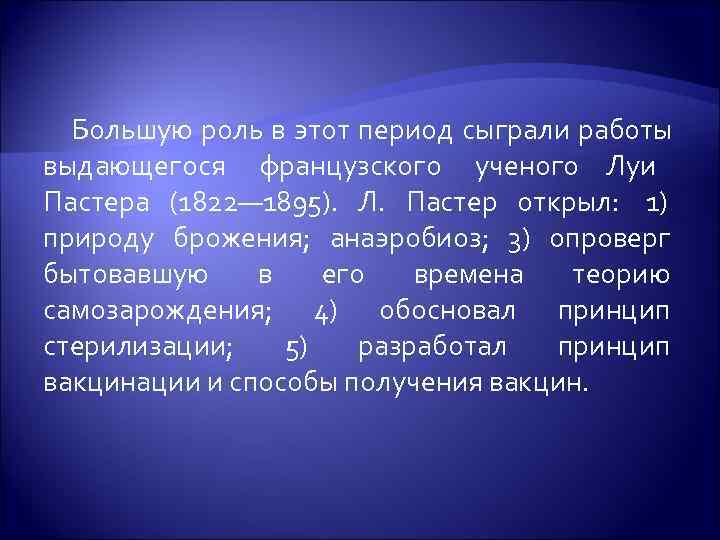 Большую роль в этот период сыграли работы выдающегося французского ученого Луи Пастера (1822—1895). Л. Пастер открыл: 1) природу брожения; анаэробиоз; 3) опроверг бытовавшую в его времена теорию самозарождения; 4) обосновал принцип стерилизации; 5) разработал принцип вакцинации и способы получения вакцин.